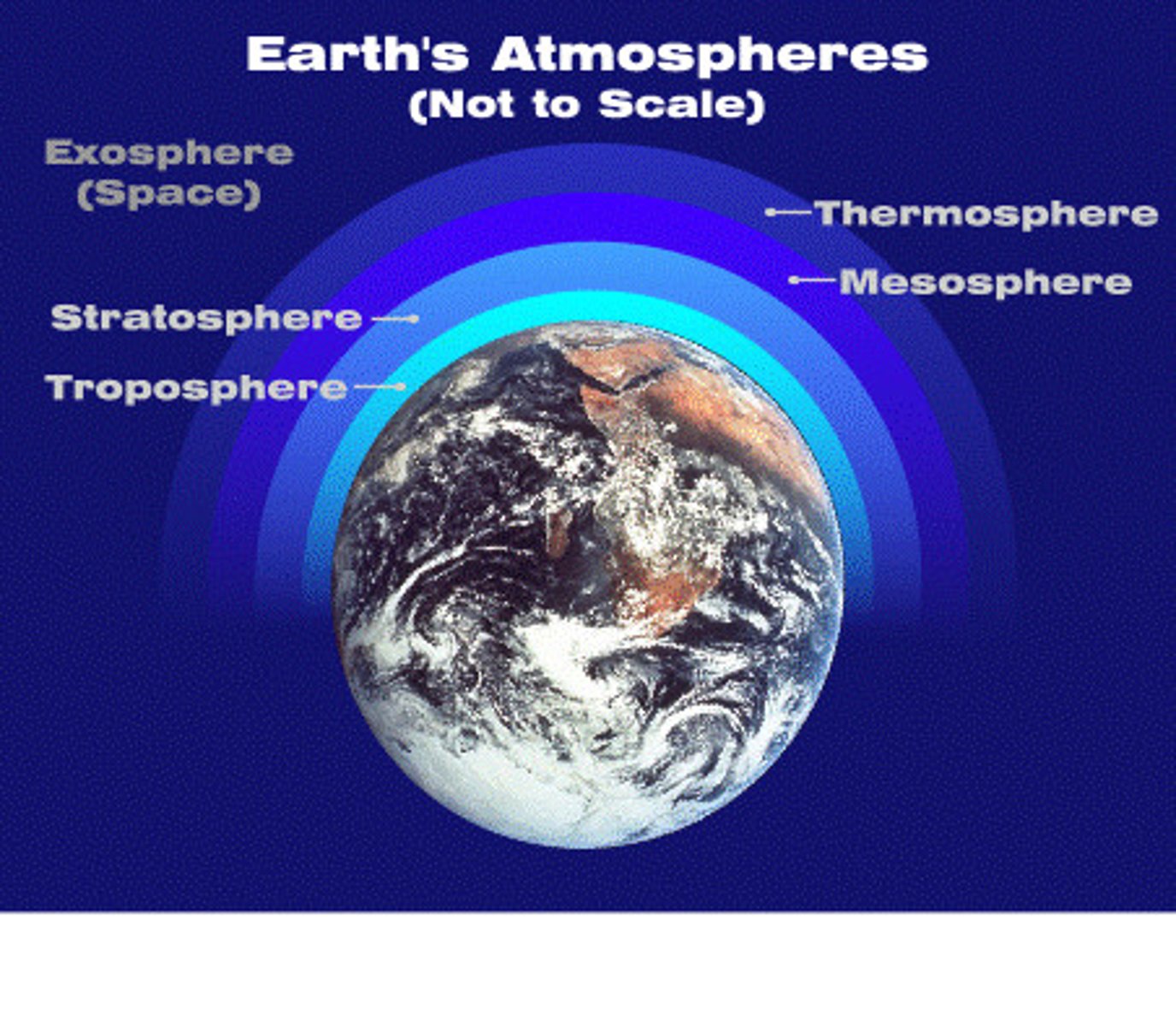 Earth's Atmospheres
(Not to Scale)

Exosphere
(Space)

Thermosphere

Mesosphere

Stratosphere

Troposphere